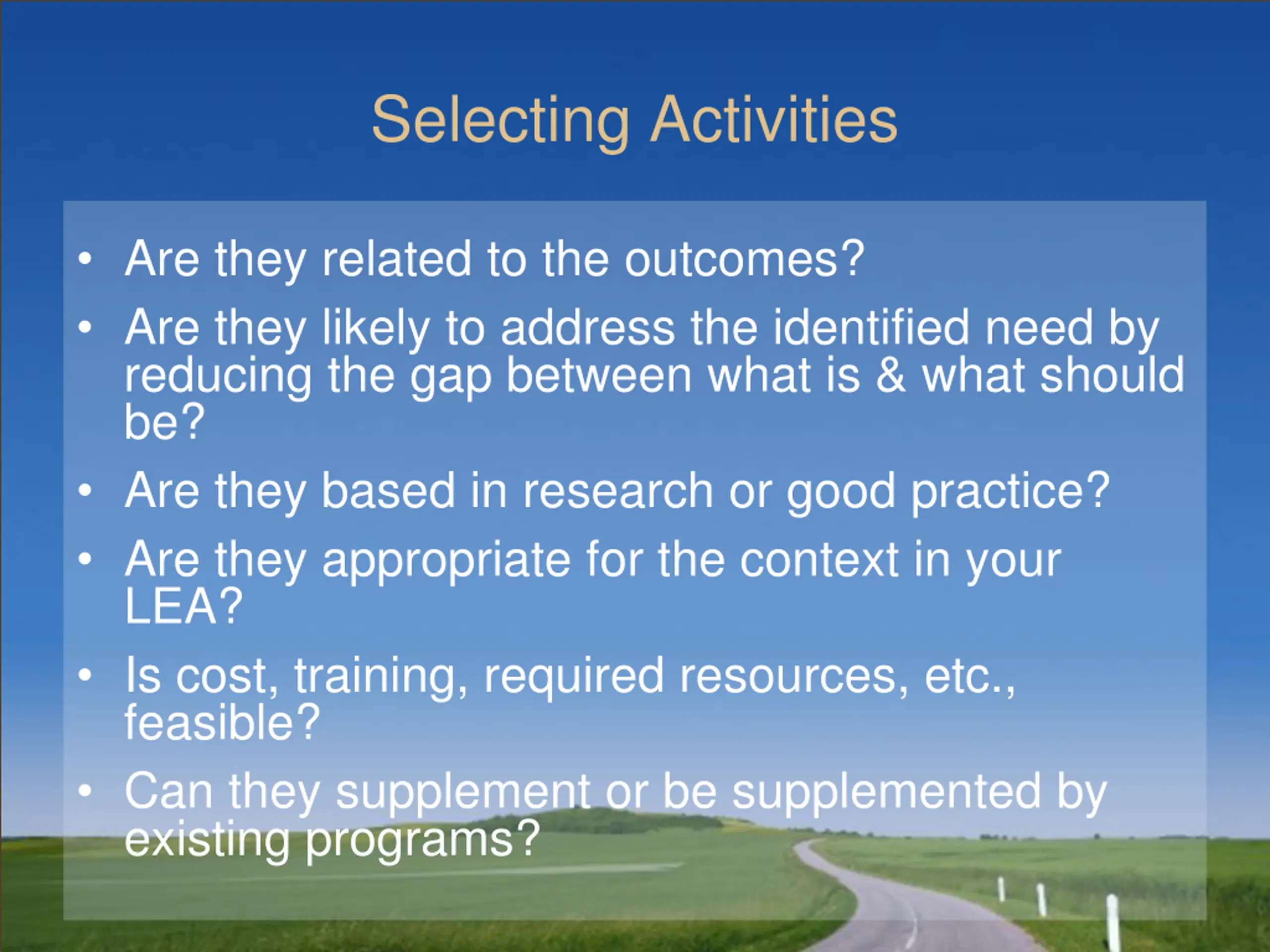 Selecting Activities

• Are they related to the outcomes?
• Are they likely to address the identified need by reducing the gap between what is & what should be?
• Are they based in research or good practice?
• Are they appropriate for the context in your LEA?
• Is cost, training, required resources, etc., feasible?
• Can they supplement or be supplemented by existing programs?